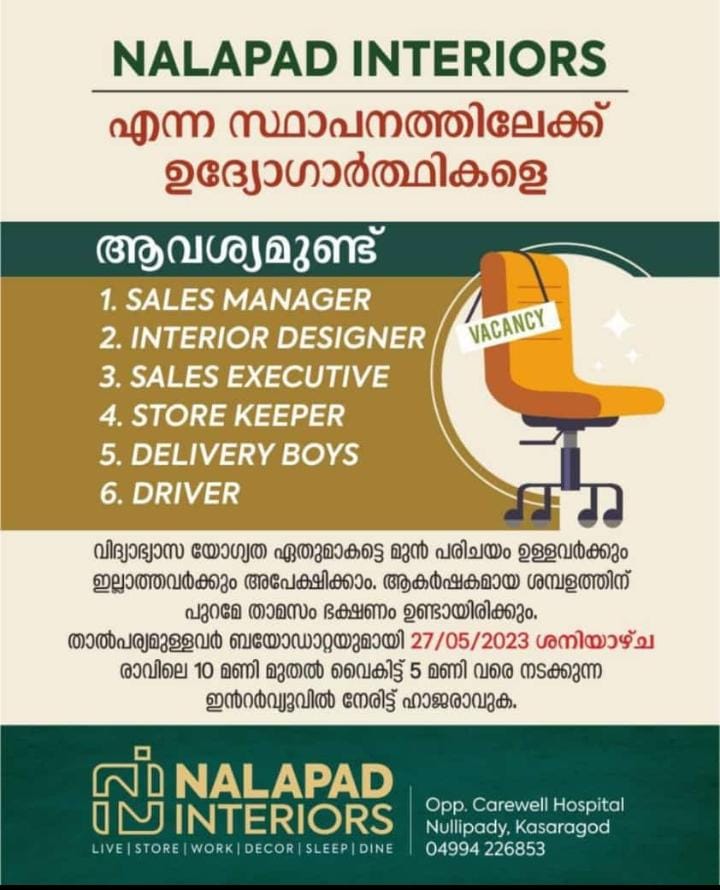 NALAPAD INTERIORS

എന്ന സ്ഥാപനത്തിലേക്ക് ഉദ്യോഗാർത്ഥികളെ

ആവശ്യമുണ്ട്

1. SALES MANAGER
2. INTERIOR DESIGNER
3. SALES EXECUTIVE
4. STORE KEEPER
5. DELIVERY BOYS
6. DRIVER

VACANCY

വിദ്യാഭ്യാസ യോഗ്യത ഏതുമാകട്ടെ മുൻ പരിചയം ഉള്ളവർക്കും ഇല്ലാത്തവർക്കും അപേക്ഷിക്കാം. ആകർഷകമായ ശമ്പളത്തിന് പുറമേ താമസം ഭക്ഷണം ഉണ്ടായിരിക്കും. താൽപര്യമുള്ളവർ ബയോഡാറ്റയുമായി 27/05/2023 ശനിയാഴ്ച രാവിലെ 10 മണി മുതൽ വൈകിട്ട് 5 മണി വരെ നടക്കുന്ന ഇൻറർവ്യൂവിൽ നേരിട്ട് ഹാജരാവുക.

NALAPAD INTERIORS
LIVE | STORE | WORK | DECOR | SLEEP | DINE

Opp. Carewell Hospital
Nullipady, Kasaragod
04994 226853